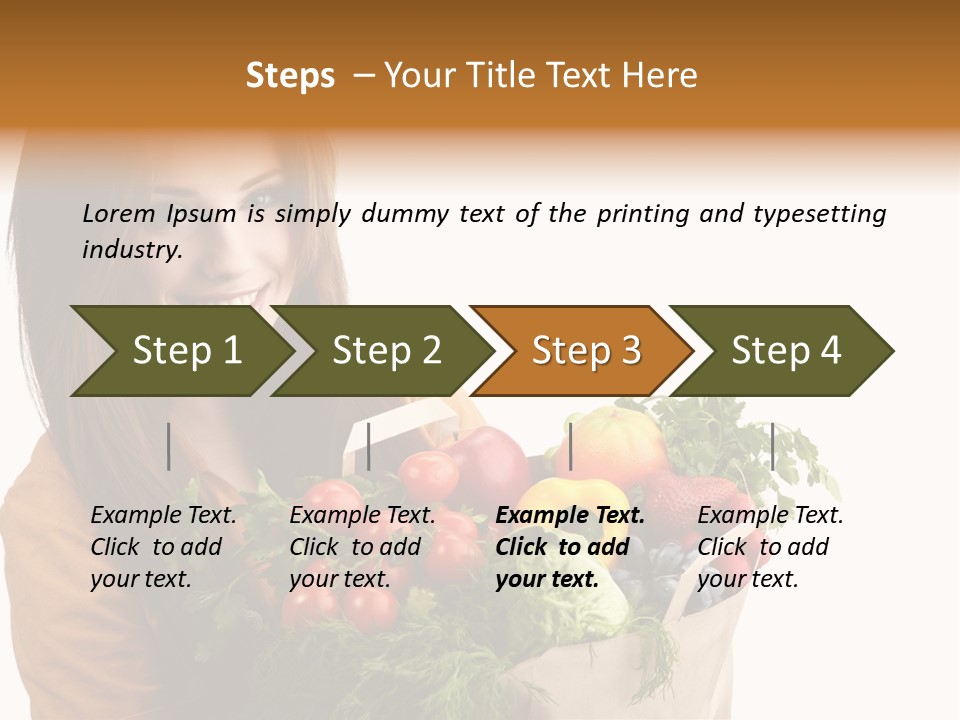 Steps – Your Title Text Here

Lorem Ipsum is simply dummy text of the printing and typesetting industry.

Step 1

Step 2

Step 3

Step 4

Example Text. Click to add your text.

Example Text. Click to add your text.

Example Text. Click to add your text.

Example Text. Click to add your text.